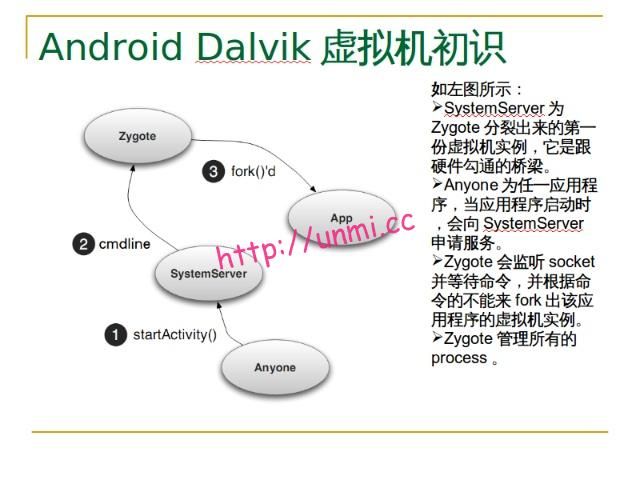 Android Dalvik 虚拟机初识

Zygote

3 fork()'d

App

2 cmdline

SystemServer

1 startActivity()

Anyone

http://unmi.cc

如左图所示：
➢SystemServer 为 Zygote 分裂出来的第一份虚拟机实例，它是跟硬件勾通的桥梁。
➢Anyone 为任一应用程序，当应用程序启动时，会向 SystemServer 申请服务。
➢Zygote 会监听 socket 并等待命令，并根据命令的不能来 fork 出该应用程序的虚拟机实例。
➢Zygote 管理所有的 process 。